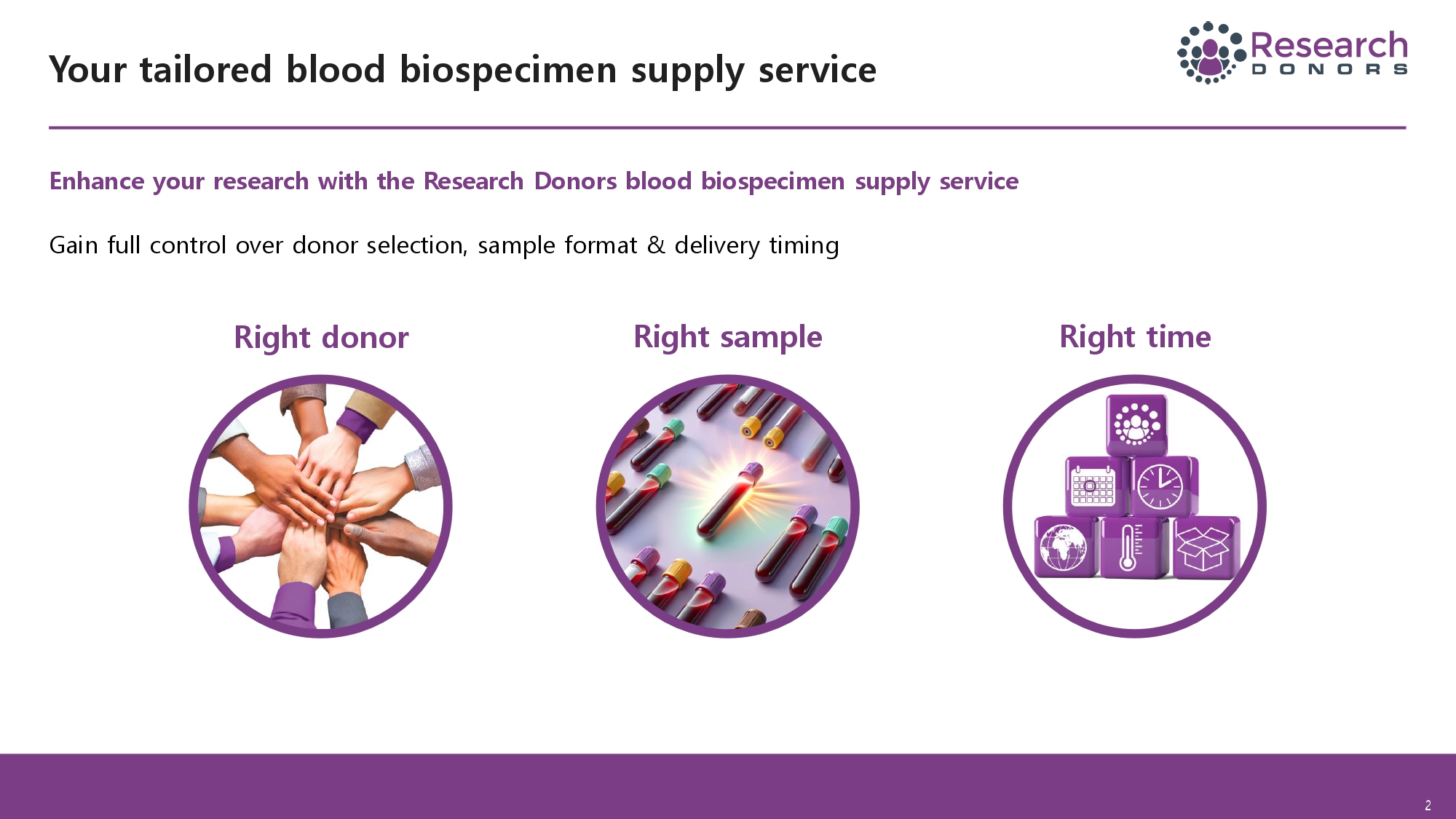 Your tailored blood biospecimen supply service

Research DONORS

Enhance your research with the Research Donors blood biospecimen supply service

Gain full control over donor selection, sample format & delivery timing

Right donor

Right sample

Right time

2